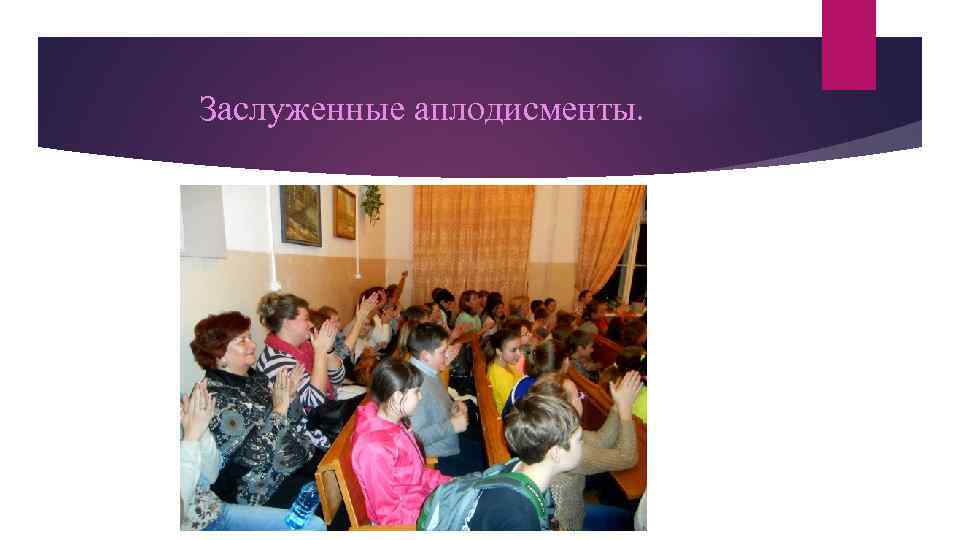 Заслуженные аплодисменты.